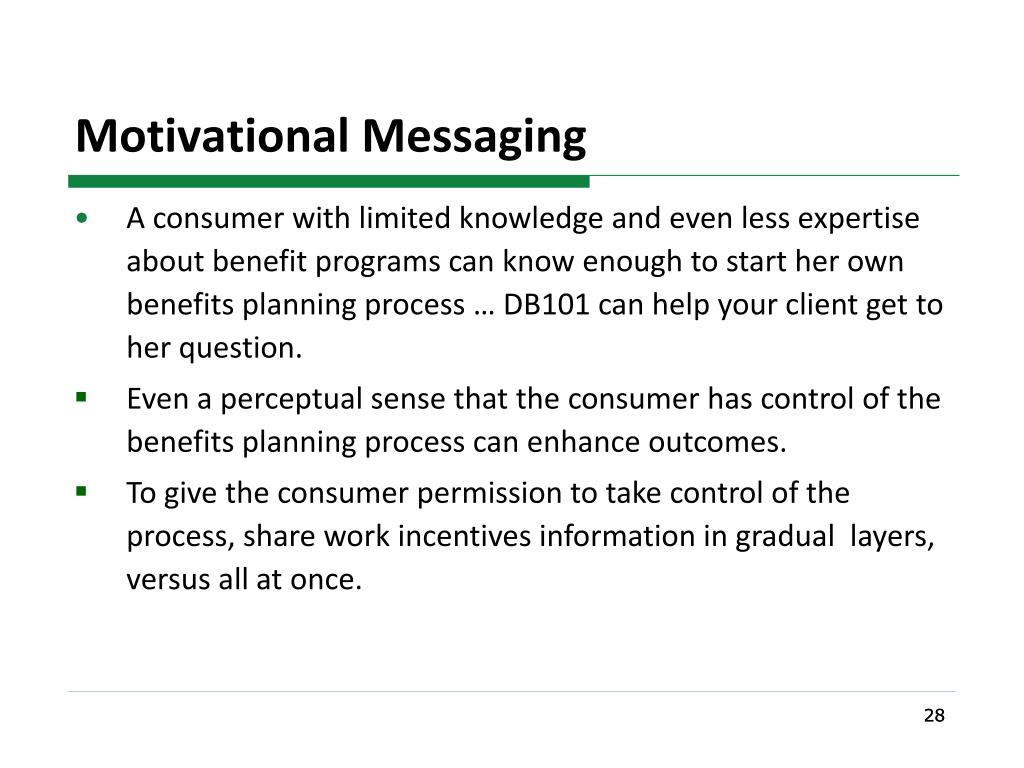 Motivational Messaging

• A consumer with limited knowledge and even less expertise about benefit programs can know enough to start her own benefits planning process … DB101 can help your client get to her question.

▪ Even a perceptual sense that the consumer has control of the benefits planning process can enhance outcomes.

▪ To give the consumer permission to take control of the process, share work incentives information in gradual layers, versus all at once.

28